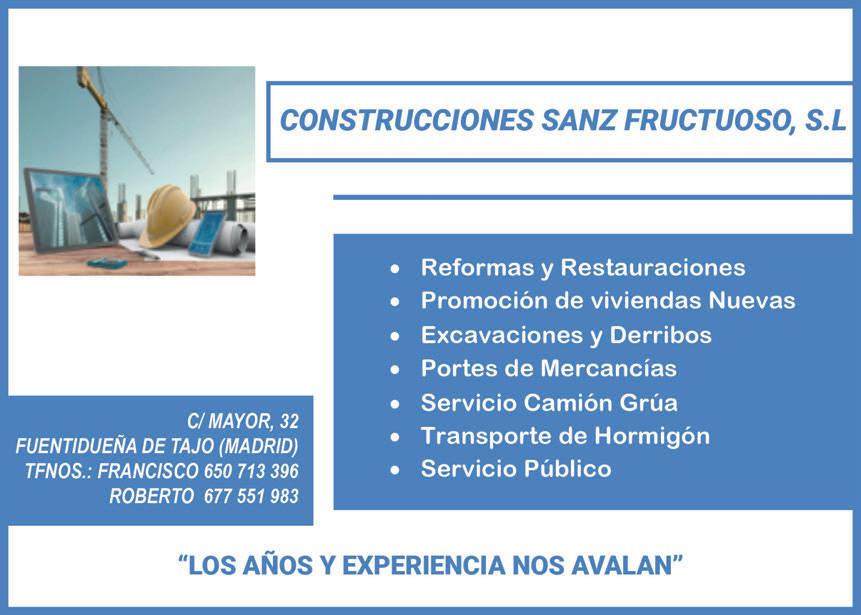 CONSTRUCCIONES SANZ FRUCTUOSO, S.L

• Reformas y Restauraciones
• Promoción de viviendas Nuevas
• Excavaciones y Derribos
• Portes de Mercancías
• Servicio Camión Grúa
• Transporte de Hormigón
• Servicio Público

C/ MAYOR, 32
FUENTIDUEÑA DE TAJO (MADRID)
TFNOS.: FRANCISCO 650 713 396
ROBERTO 677 551 983

"LOS AÑOS Y EXPERIENCIA NOS AVALAN"